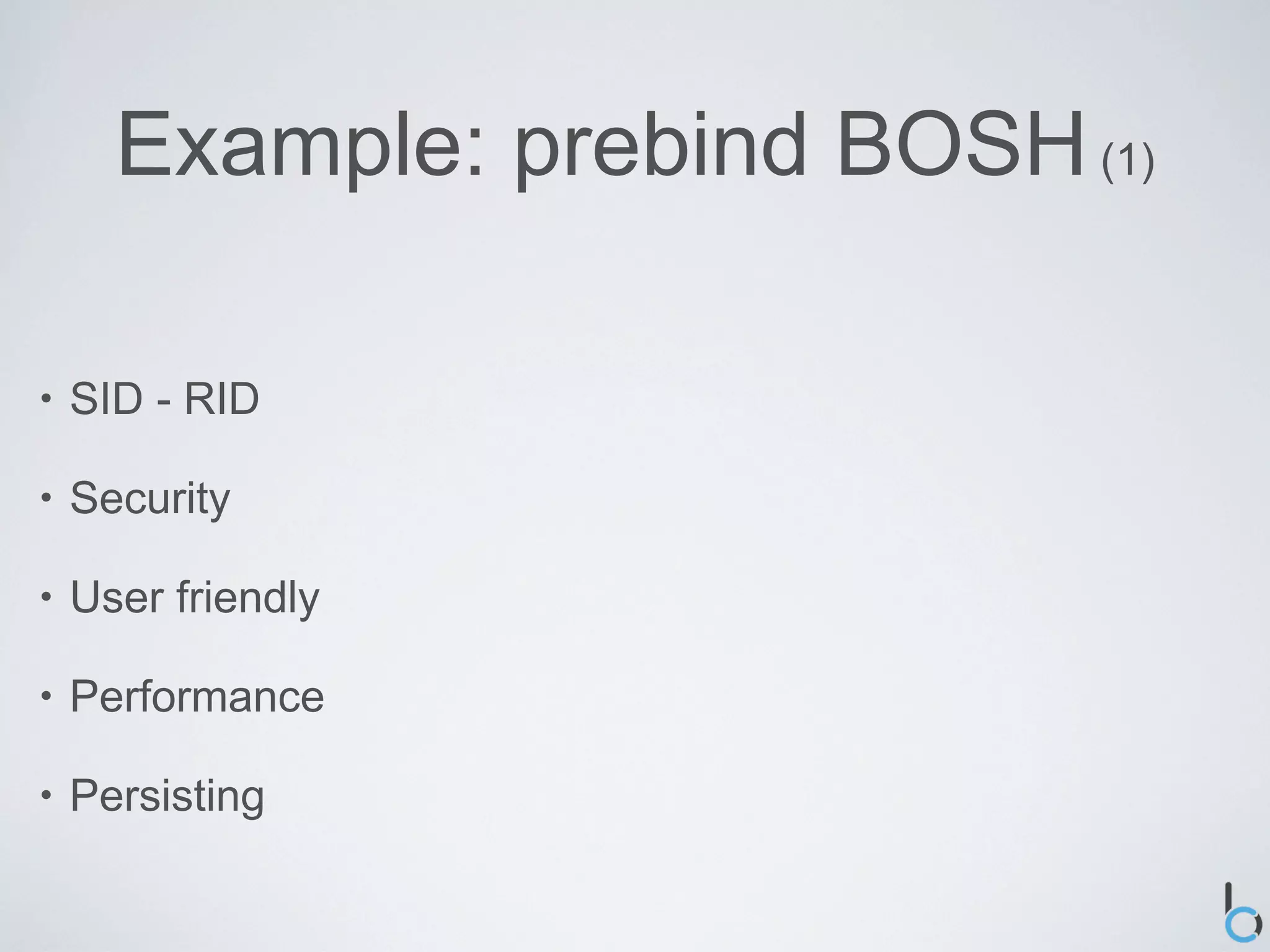 Example: prebind BOSH (1)

• SID - RID

• Security

• User friendly

• Performance

• Persisting